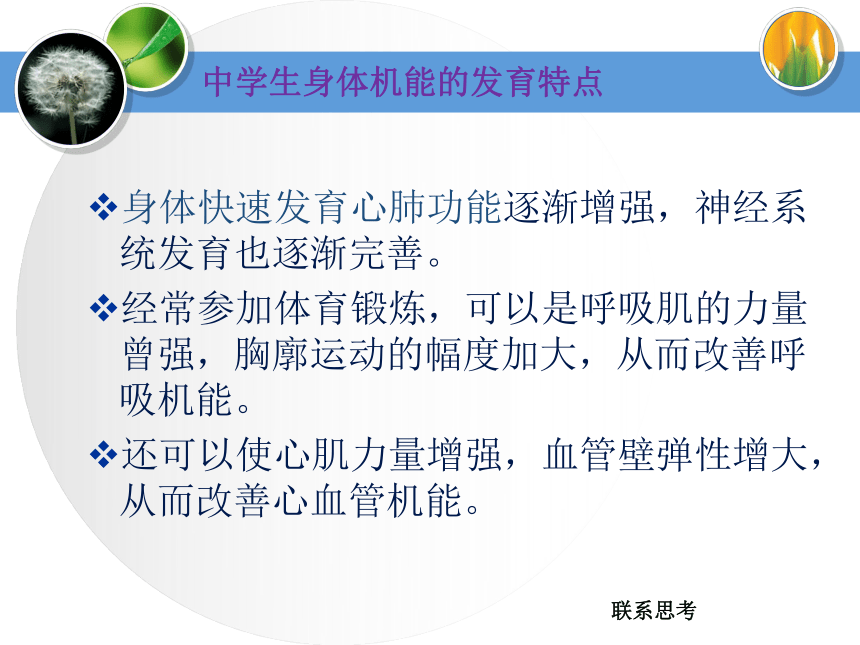 中学生身体机能的发育特点

❖身体快速发育心肺功能逐渐增强，神经系统发育也逐渐完善。

❖经常参加体育锻炼，可以是呼吸肌的力量曾强，胸廓运动的幅度加大，从而改善呼吸机能。

❖还可以使心肌力量增强，血管壁弹性增大，从而改善心血管机能。

联系思考